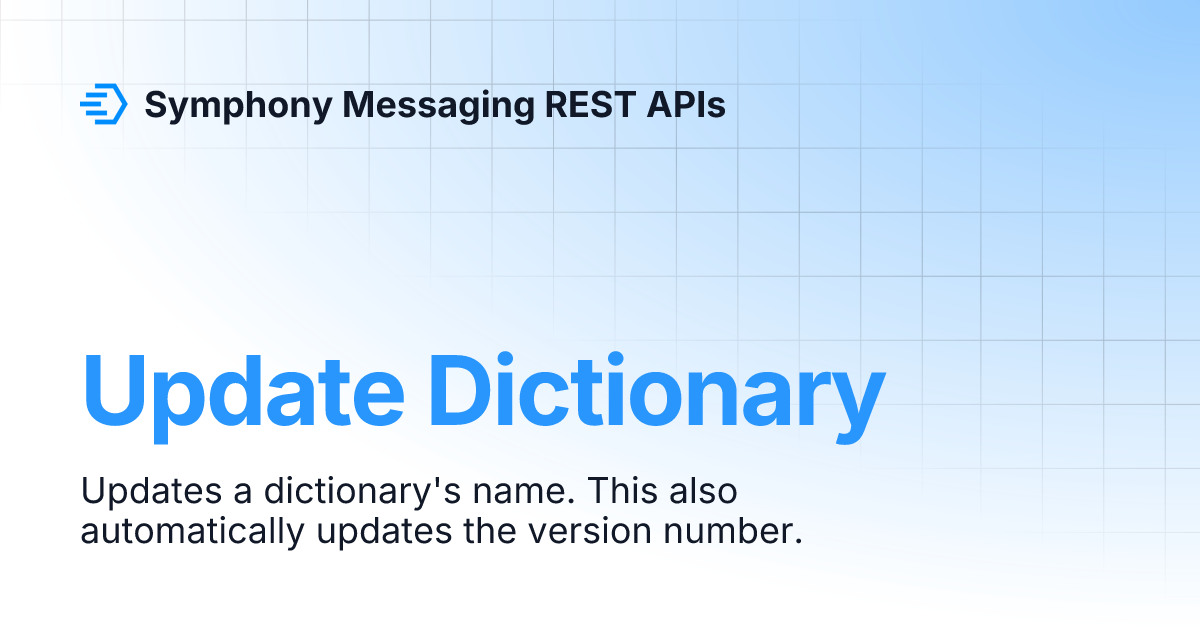 Symphony Messaging REST APIs

Update Dictionary

Updates a dictionary's name. This also automatically updates the version number.